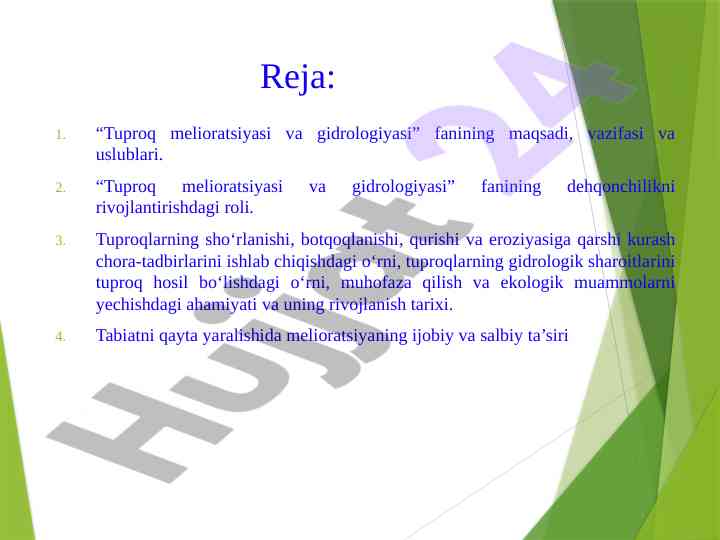 Reja:

1. “Tuproq melioratsiyasi va gidrologiyasi” fanining maqsadi, vazifasi va uslublari.

2. “Tuproq melioratsiyasi va gidrologiyasi” fanining dehqonchilikni rivojlantirishdagi roli.

3. Tuproqlarning sho‘rlanishi, botqoqlanishi, qurishi va eroziyasiga qarshi kurash chora-tadbirlarini ishlab chiqishdagi o‘rni, tuproqlarning gidrologik sharoitlarini tuproq hosil bo‘lishdagi o‘rni, muhofaza qilish va ekologik muammolarni yechishdagi ahamiyati va uning rivojlanish tarixi.

4. Tabiatni qayta yaralishida melioratsiyaning ijobiy va salbiy ta’siri

Hujjat 24